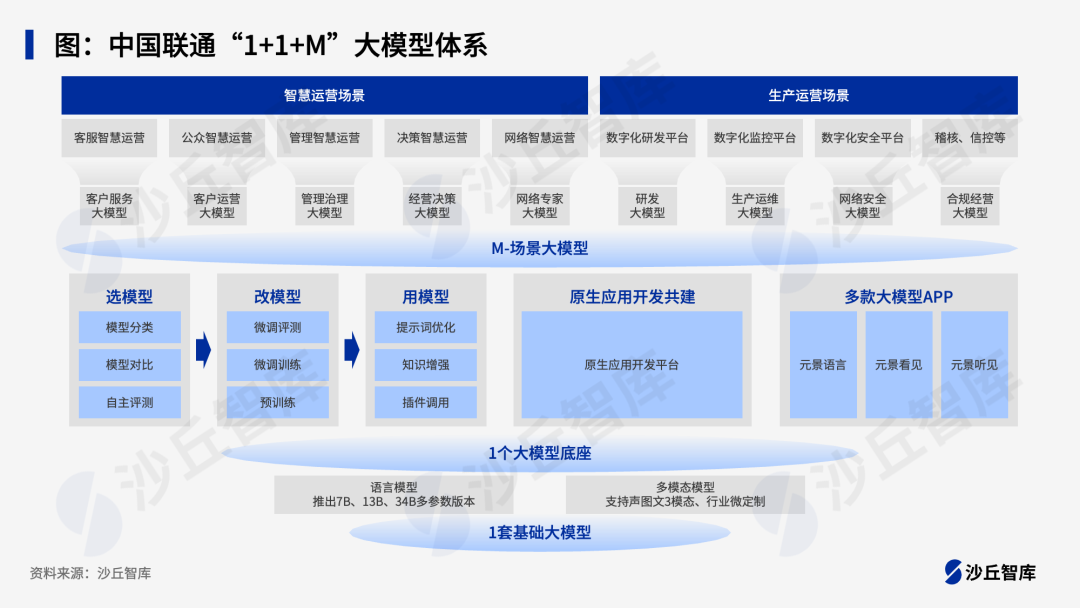 图：中国联通“1+1+M”大模型体系

智慧运营场景

生产运营场景

客服智慧运营
公众智慧运营
管理智慧运营
决策智慧运营
网络智慧运营
数字化研发平台
数字化监控平台
数字化安全平台
稽核、信控等

客户服务大模型
客户运营大模型
管理治理大模型
经营决策大模型
网络专家大模型
研发大模型
生产运维大模型
网络安全大模型
合规经营大模型

M-场景大模型

选模型
模型分类
模型对比
自主评测

改模型
微调评测
微调训练
预训练

用模型
提示词优化
知识增强
插件调用

原生应用开发共建
原生应用开发平台

多款大模型APP
元景语言
元景看见
元景听见

1个大模型底座

语言模型
推出7B、13B、34B多参数版本

多模态模型
支持声图文3模态、行业微定制

1套基础大模型

资料来源：沙丘智库

沙丘智库